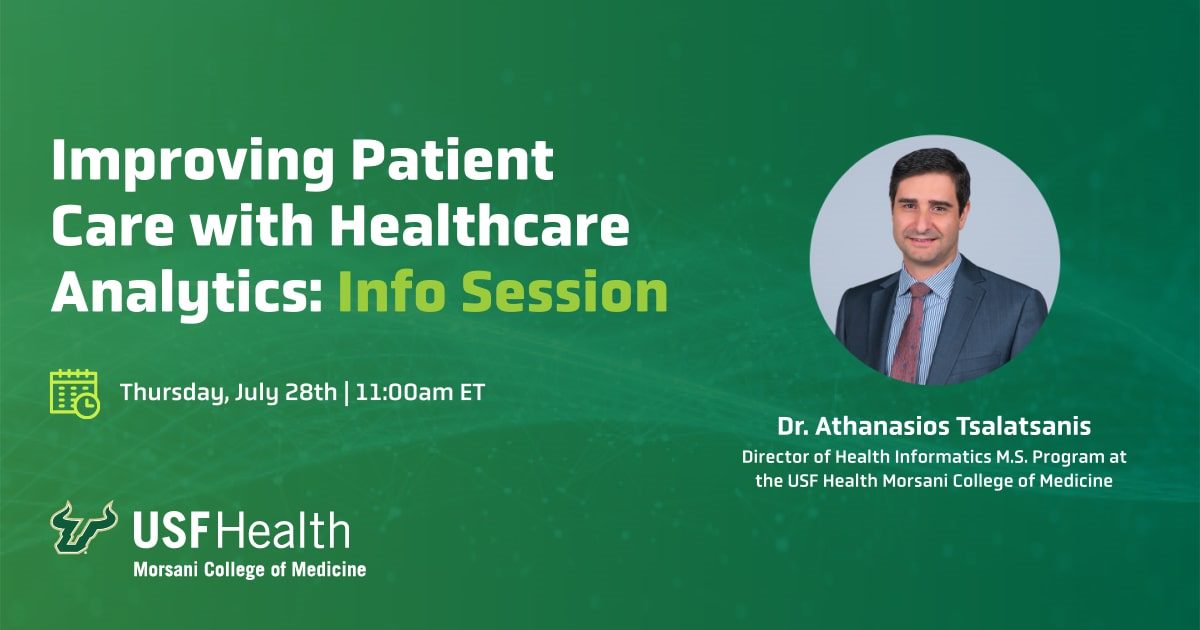 Improving Patient Care with Healthcare Analytics: Info Session

Thursday, July 28th | 11:00am ET

USF Health
Morsani College of Medicine

Dr. Athanasios Tsalatsanis
Director of Health Informatics M.S. Program at the USF Health Morsani College of Medicine